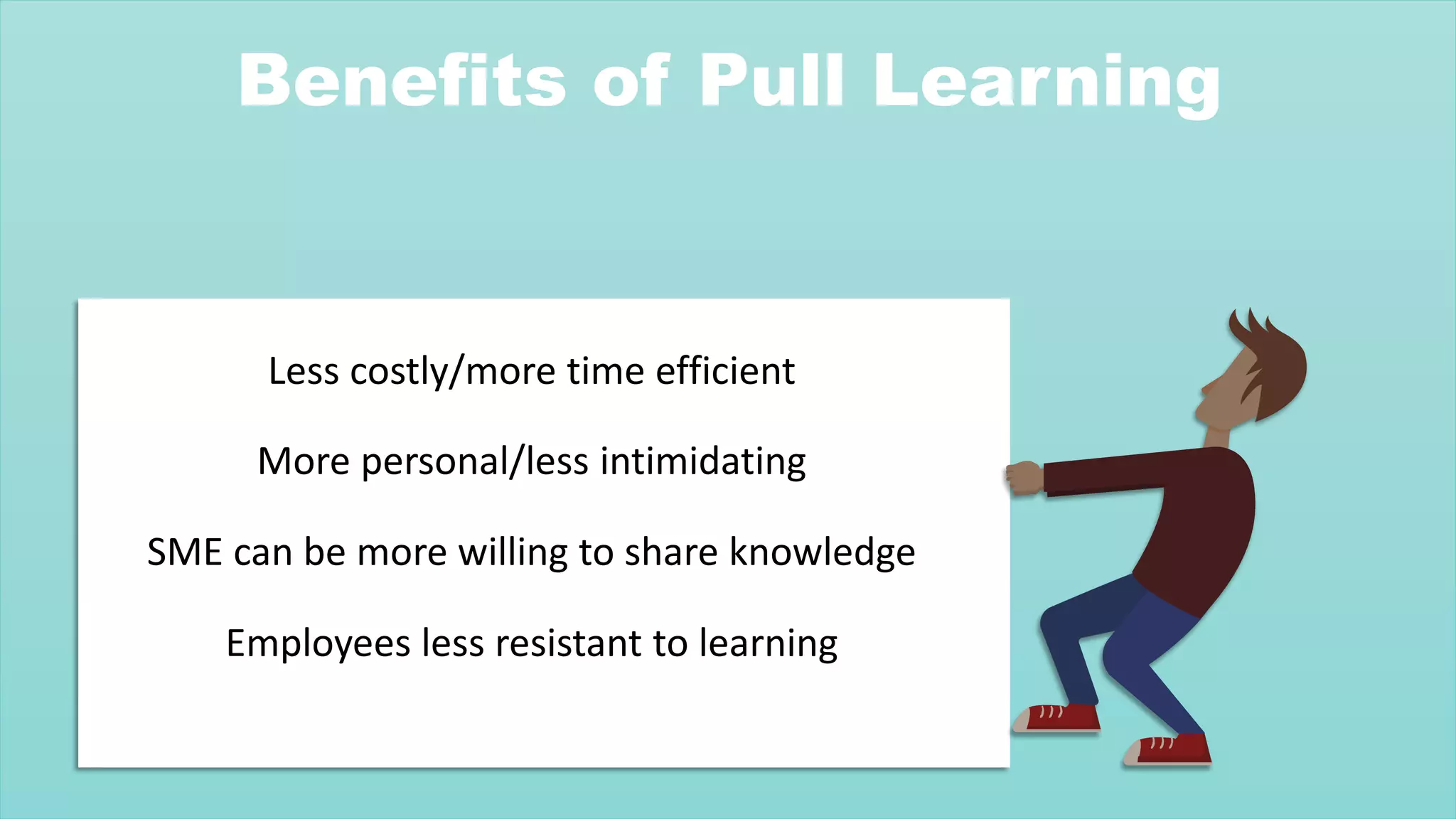 Benefits of Pull Learning

Less costly/more time efficient

More personal/less intimidating

SME can be more willing to share knowledge

Employees less resistant to learning